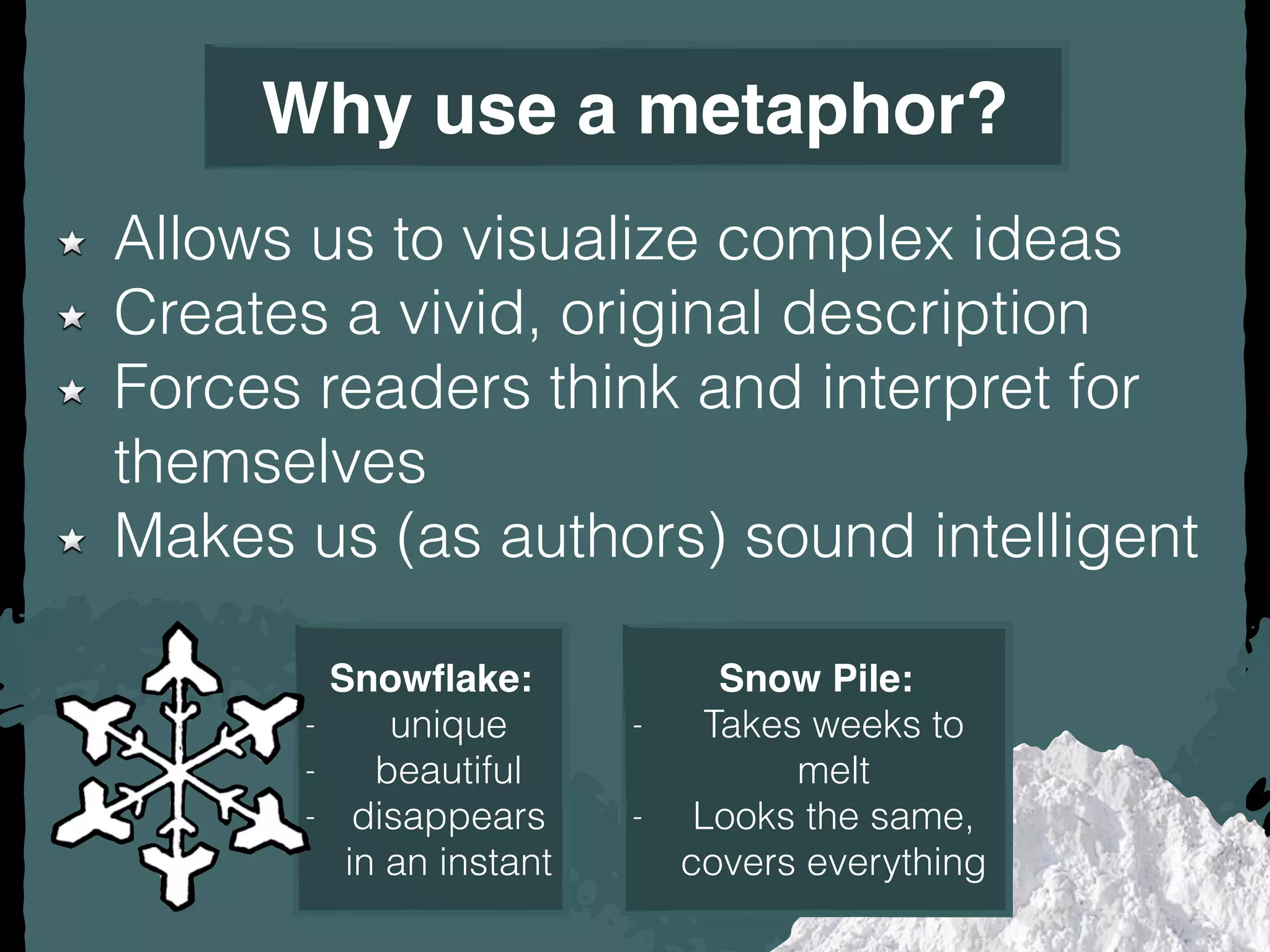 Why use a metaphor?

★ Allows us to visualize complex ideas
★ Creates a vivid, original description
★ Forces readers think and interpret for themselves
★ Makes us (as authors) sound intelligent

Snowflake:
- unique
- beautiful
- disappears in an instant

Snow Pile:
- Takes weeks to melt
- Looks the same, covers everything